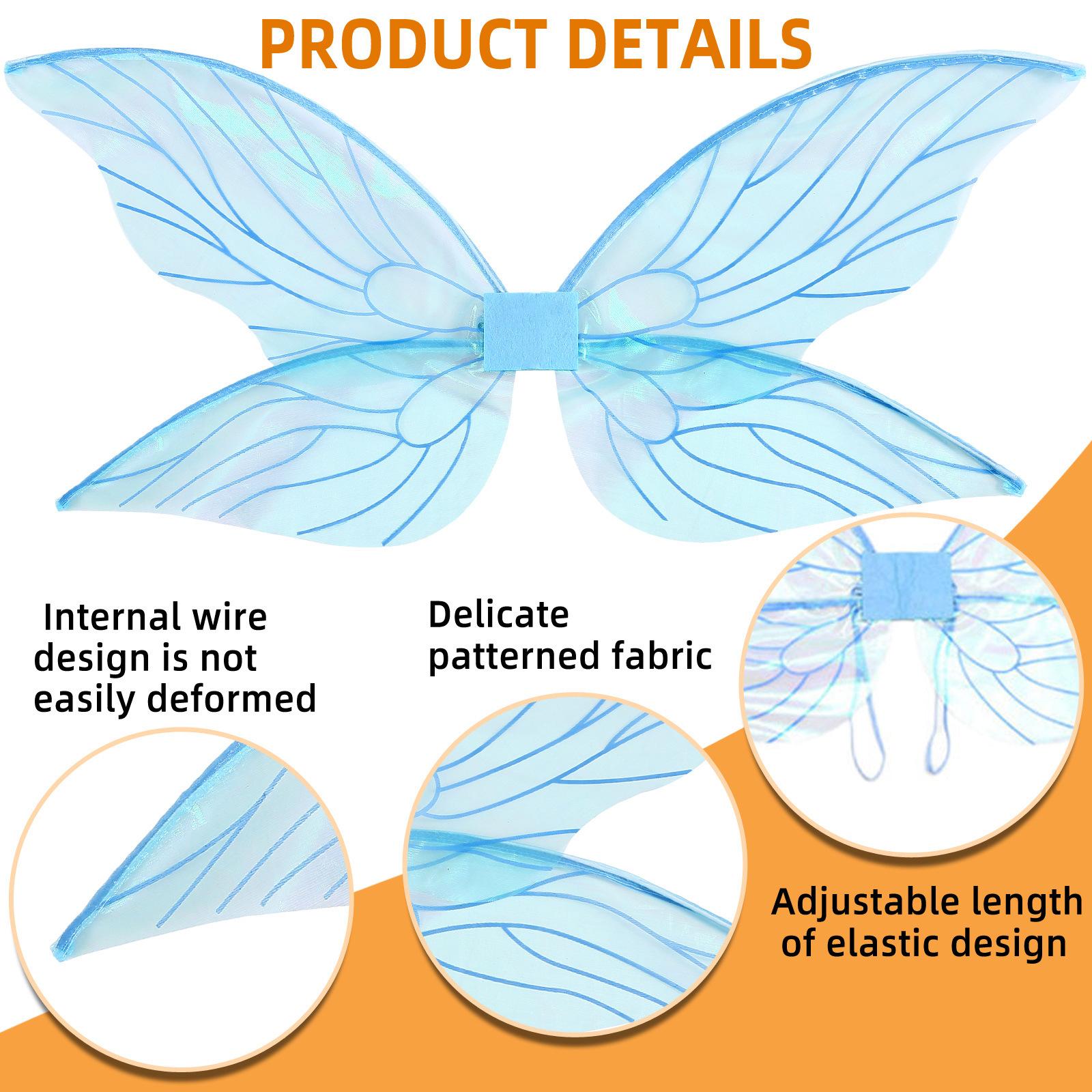 PRODUCT DETAILS

Internal wire design is not easily deformed

Delicate patterned fabric

Adjustable length of elastic design